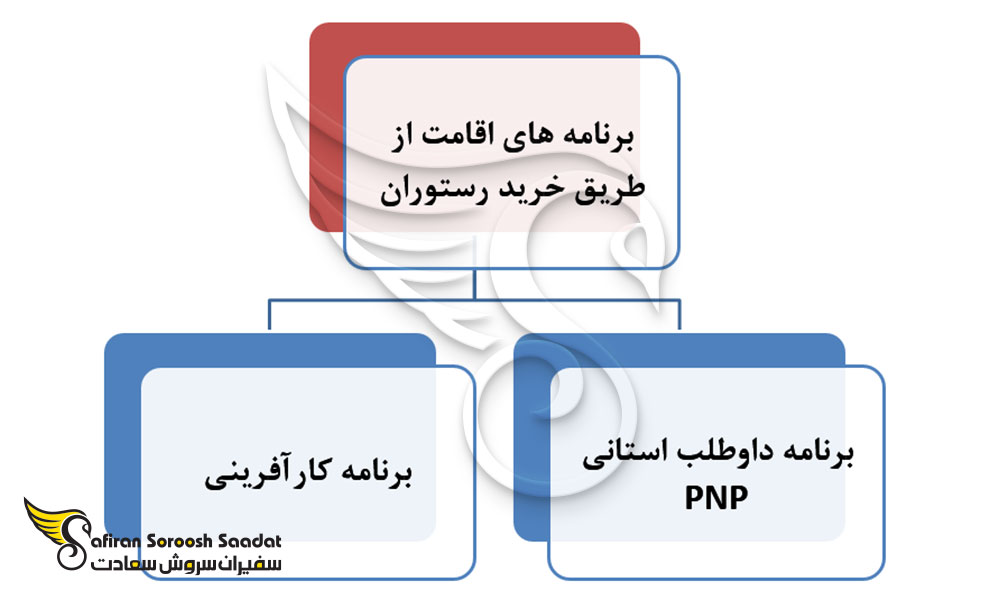 برنامه های اقامت از طریق خرید رستوران

برنامه داوطلب استانی PNP

برنامه کارآفرینی

Safiran Soroosh Saadat
سفیران سروش سعادت